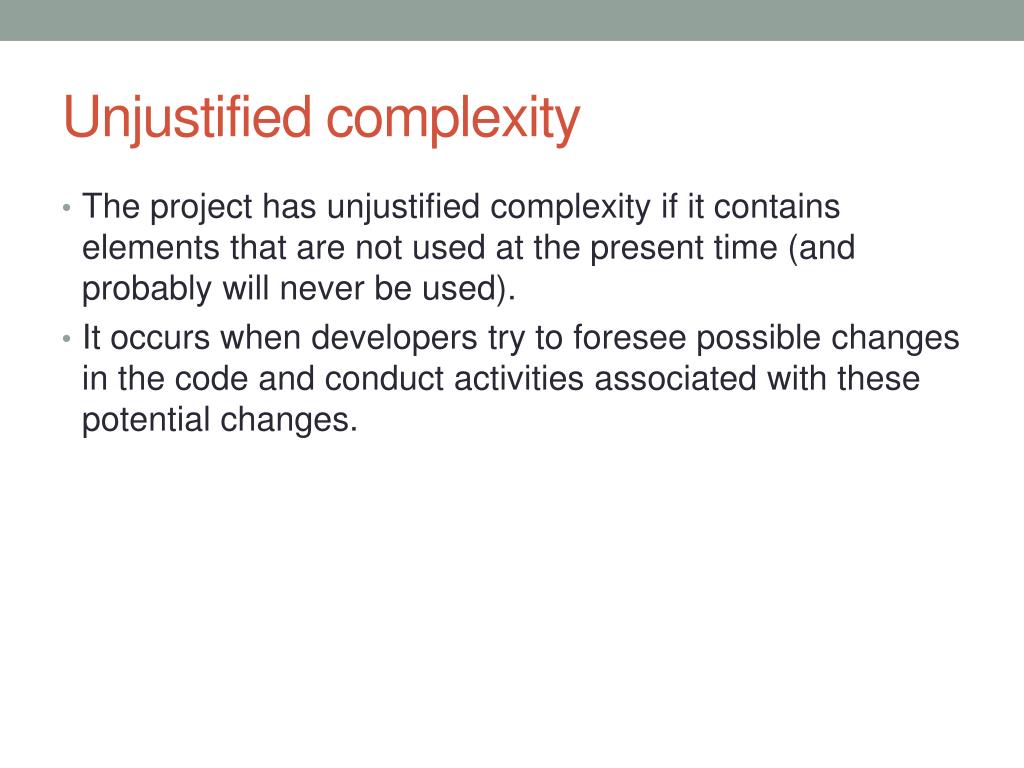 Unjustified complexity

• The project has unjustified complexity if it contains elements that are not used at the present time (and probably will never be used).
• It occurs when developers try to foresee possible changes in the code and conduct activities associated with these potential changes.